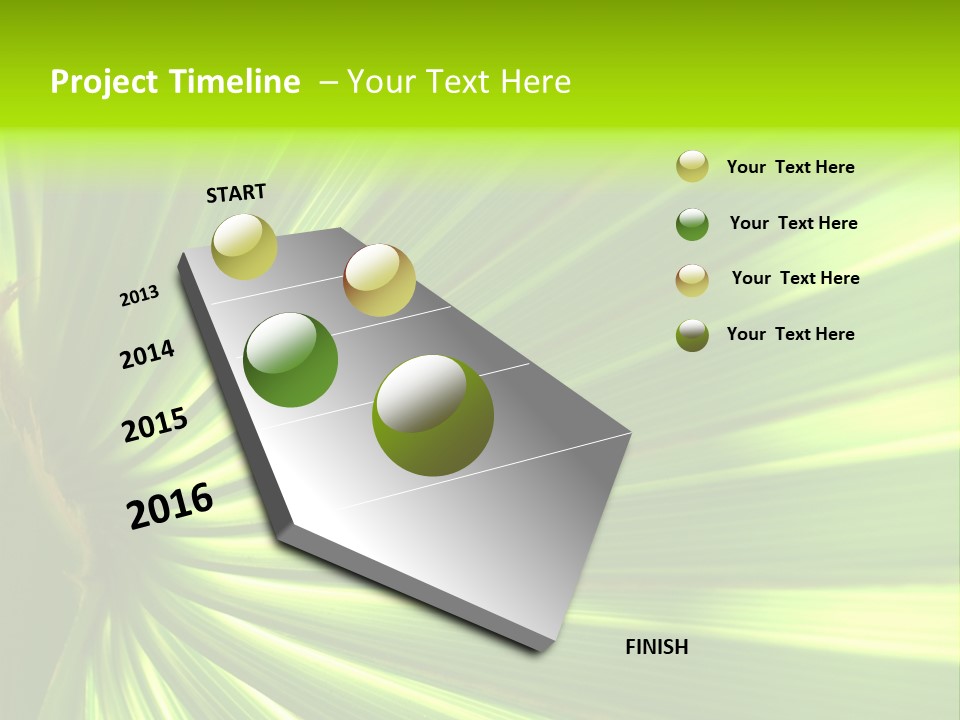 Project Timeline – Your Text Here

START

2013

2014

2015

2016

FINISH

Your Text Here

Your Text Here

Your Text Here

Your Text Here